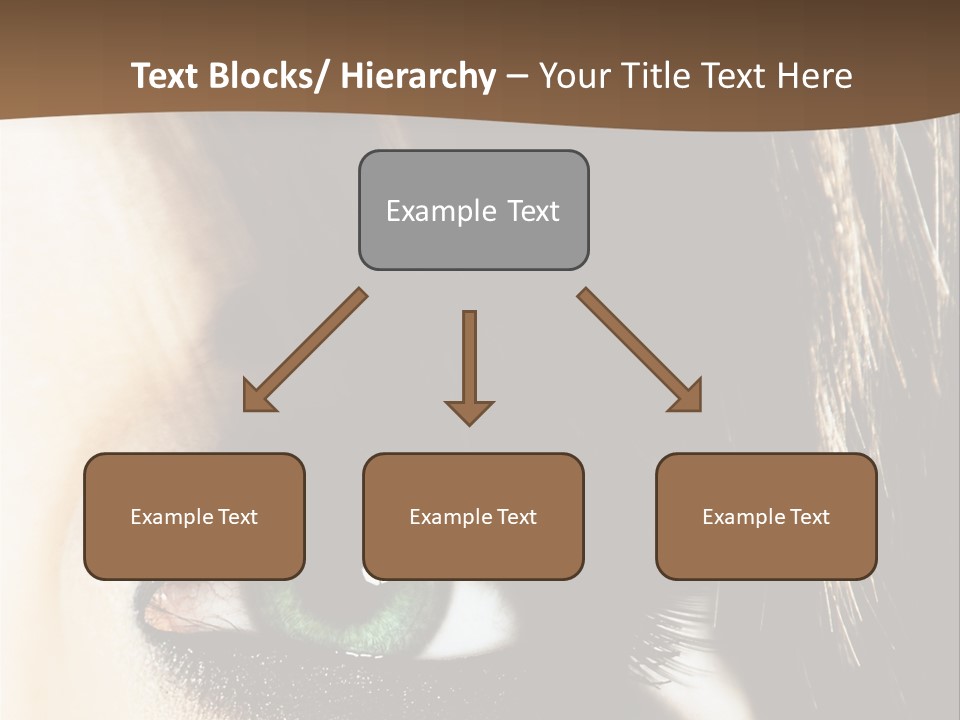 Text Blocks/ Hierarchy – Your Title Text Here

Example Text

Example Text

Example Text

Example Text